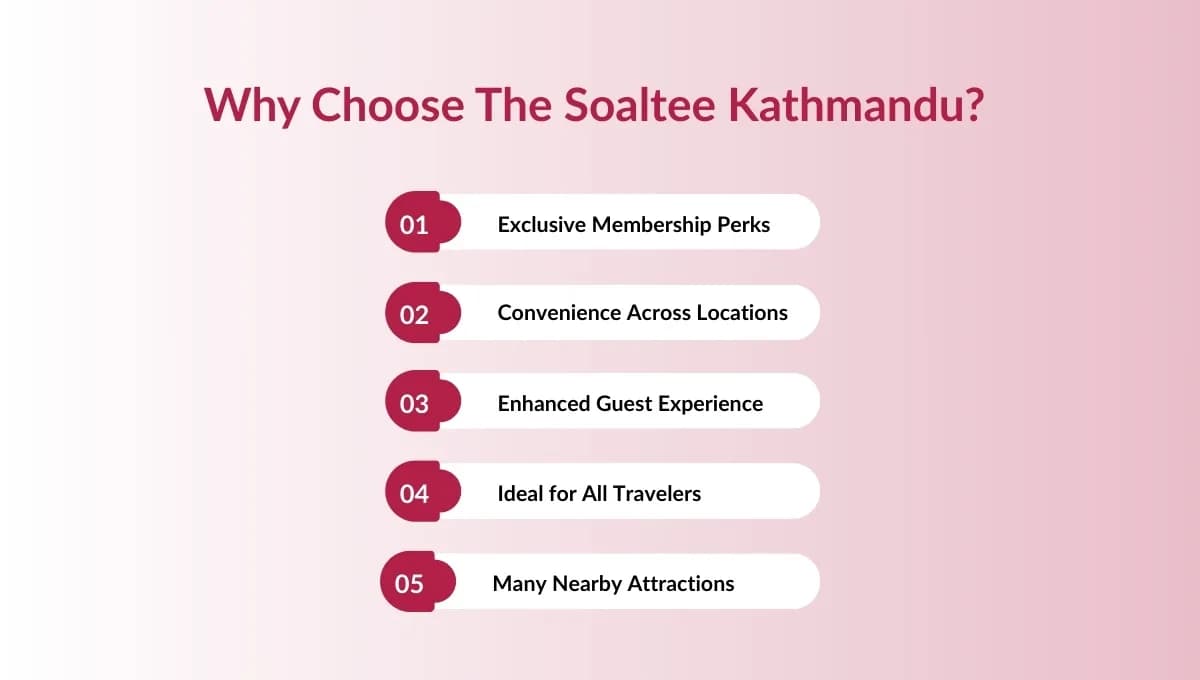 Why Choose The Soaltee Kathmandu?

01 Exclusive Membership Perks

02 Convenience Across Locations

03 Enhanced Guest Experience

04 Ideal for All Travelers

05 Many Nearby Attractions